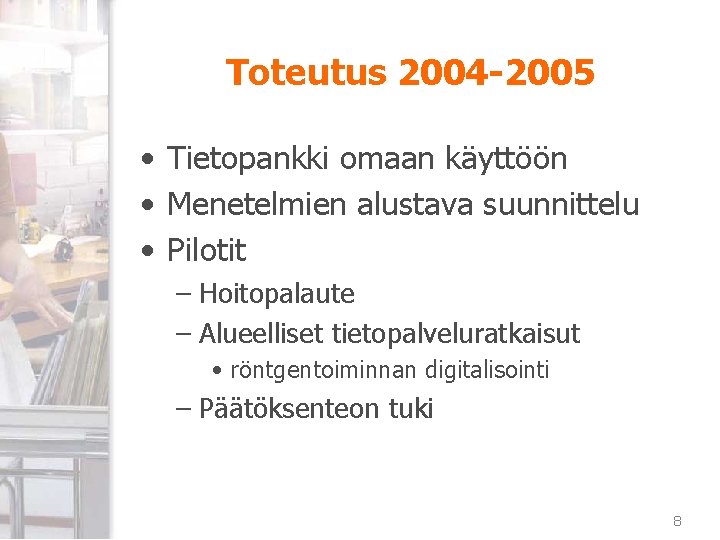 Toteutus 2004-2005

• Tietopankki omaan käyttöön
• Menetelmien alustava suunnittelu
• Pilotit
– Hoitopalaute
– Alueelliset tietopalveluratkaisut
• röntgentoiminnan digitalisointi
– Päätöksenteon tuki

8